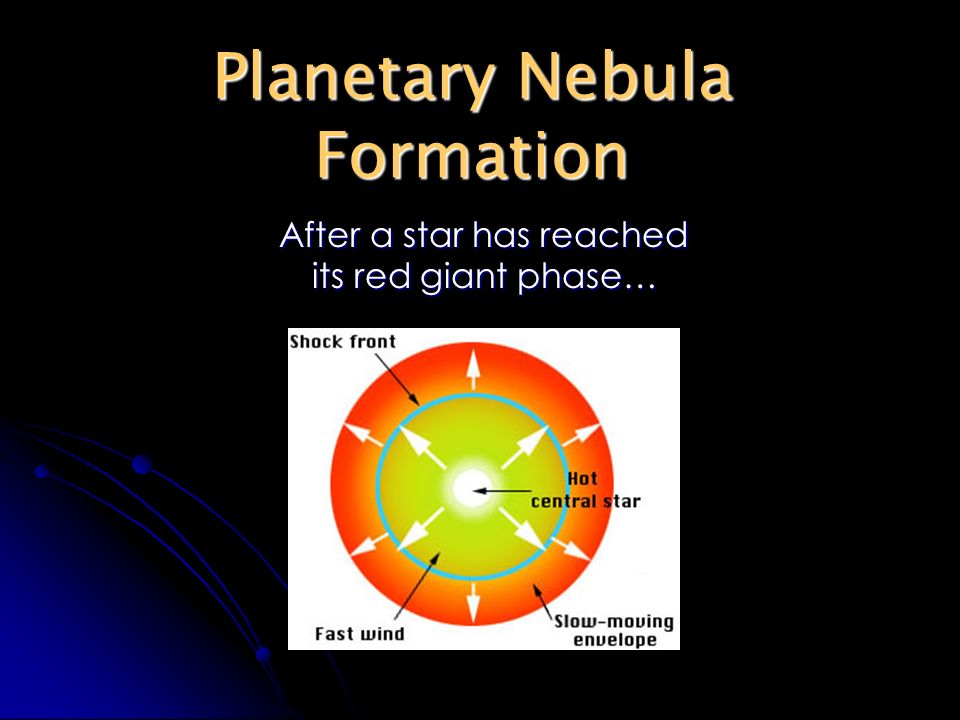 Planetary Nebula Formation

After a star has reached its red giant phase…

Shock front

Hot central star

Fast wind

Slow-moving envelope